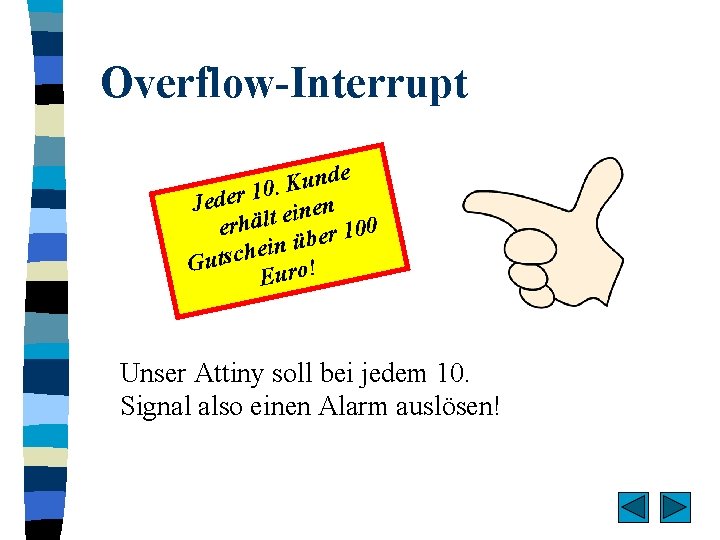 Overflow-Interrupt

Jeder 10. Kunde erhält einen Gutschein über 100 Euro!

Unser Attiny soll bei jedem 10. Signal also einen Alarm auslösen!